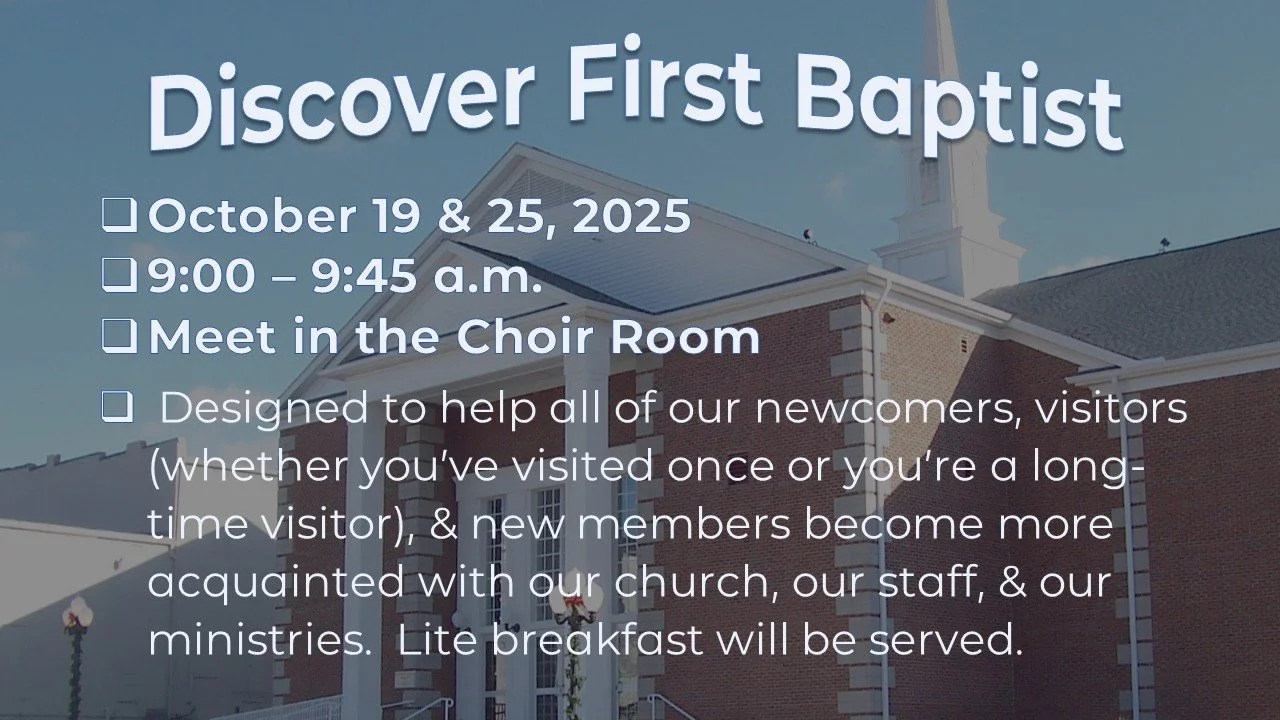 Discover First Baptist

❑ October 19 & 25, 2025
❑ 9:00 – 9:45 a.m.
❑ Meet in the Choir Room
❑ Designed to help all of our newcomers, visitors (whether you've visited once or you're a long-time visitor), & new members become more acquainted with our church, our staff, & our ministries. Lite breakfast will be served.